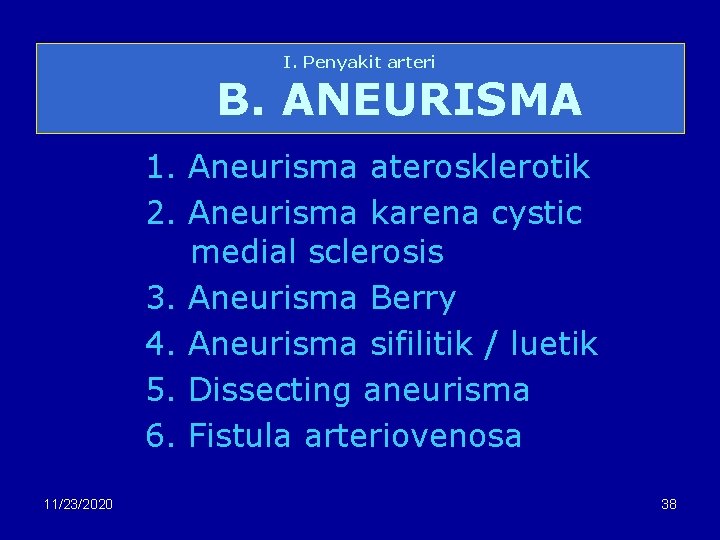 I. Penyakit arteri

B. ANEURISMA

1. Aneurisma aterosklerotik
2. Aneurisma karena cystic medial sclerosis
3. Aneurisma Berry
4. Aneurisma sifilitik / luetik
5. Dissecting aneurisma
6. Fistula arteriovenosa

11/23/2020

38